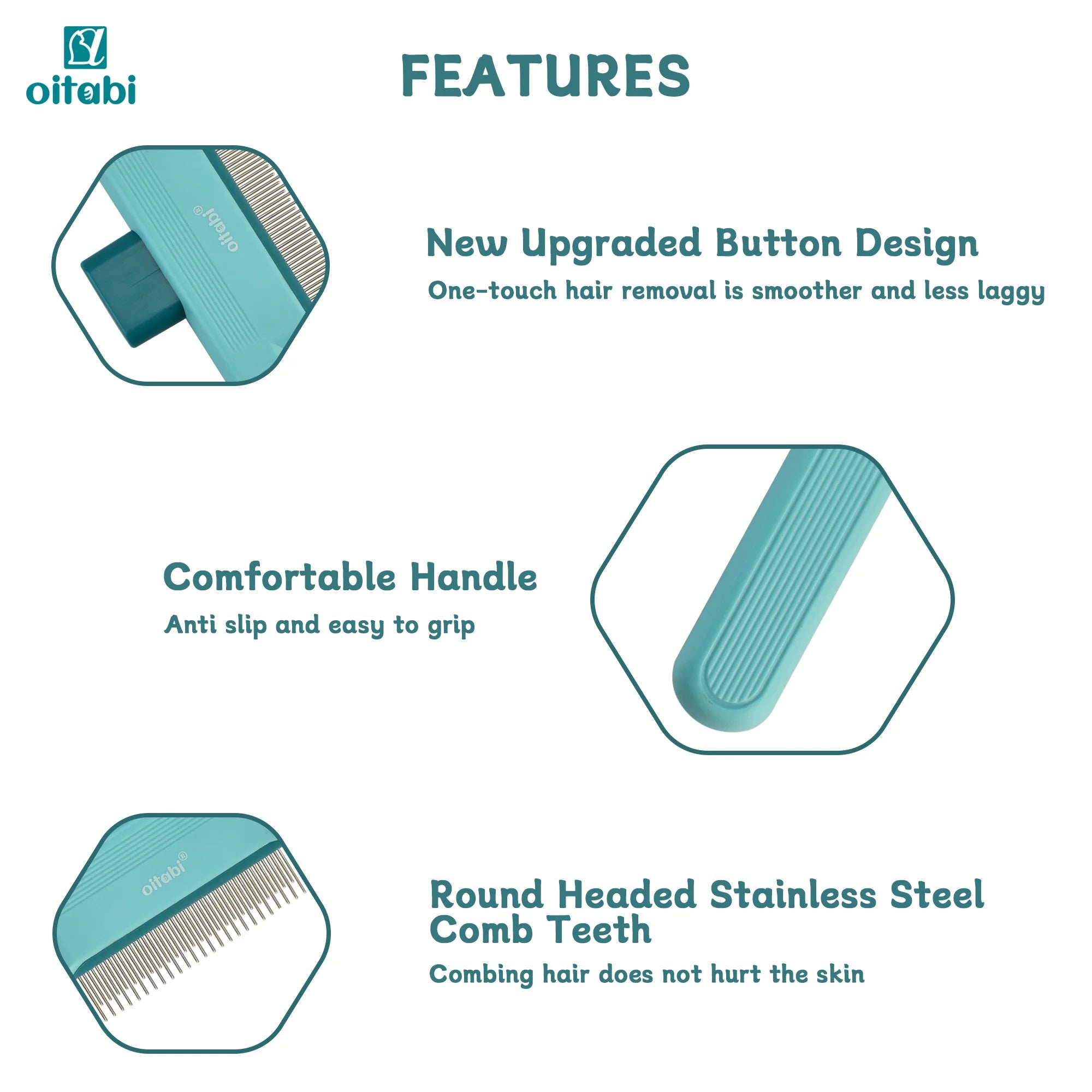 oitabi

FEATURES

oitabi®

New Upgraded Button Design

One-touch hair removal is smoother and less laggy

Comfortable Handle

Anti slip and easy to grip

oitabi®

Round Headed Stainless Steel Comb Teeth

Combing hair does not hurt the skin